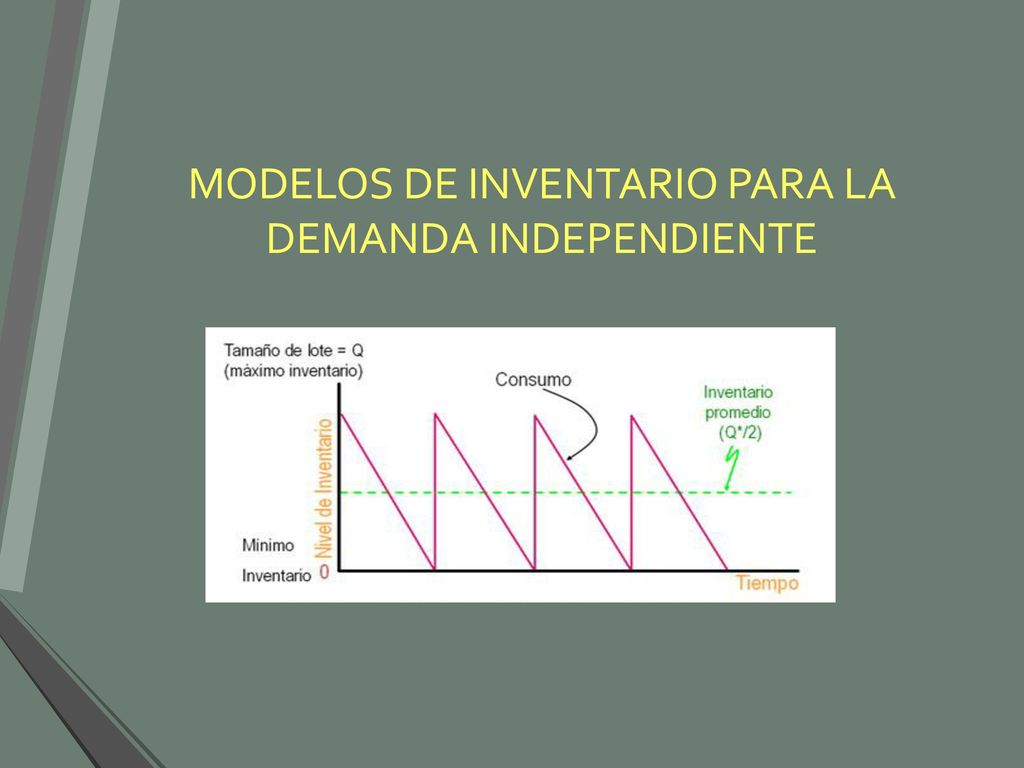 MODELOS DE INVENTARIO PARA LA DEMANDA INDEPENDIENTE

Tamaño de lote = Q
(máximo inventario)

Consumo

Inventario
promedio
(Q*/2)

Nivel de Inventario

Minimo
Inventario

0

Tiempo